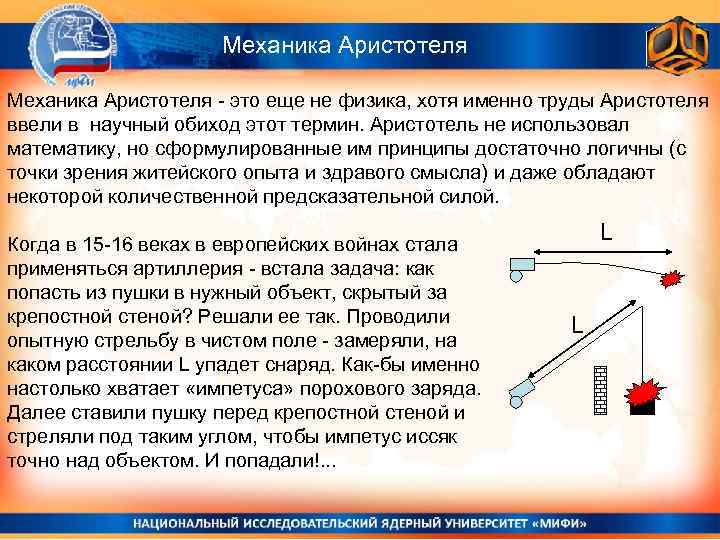 Механика Аристотеля

Механика Аристотеля - это еще не физика, хотя именно труды Аристотеля ввели в научный обиход этот термин. Аристотель не использовал математику, но сформулированные им принципы достаточно логичны (с точки зрения житейского опыта и здравого смысла) и даже обладают некоторой количественной предсказательной силой.

Когда в 15-16 веках в европейских войнах стала применяться артиллерия - встала задача: как попасть из пушки в нужный объект, скрытый за крепостной стеной? Решали ее так. Проводили опытную стрельбу в чистом поле - замеряли, на каком расстоянии L упадет снаряд. Как-бы именно настолько хватает «импетуса» порохового заряда. Далее ставили пушку перед крепостной стеной и стреляли под таким углом, чтобы импетус иссяк точно над объектом. И попадали!...

L

L

НАЦИОНАЛЬНЫЙ ИССЛЕДОВАТЕЛЬСКИЙ ЯДЕРНЫЙ УНИВЕРСИТЕТ «МИФИ»